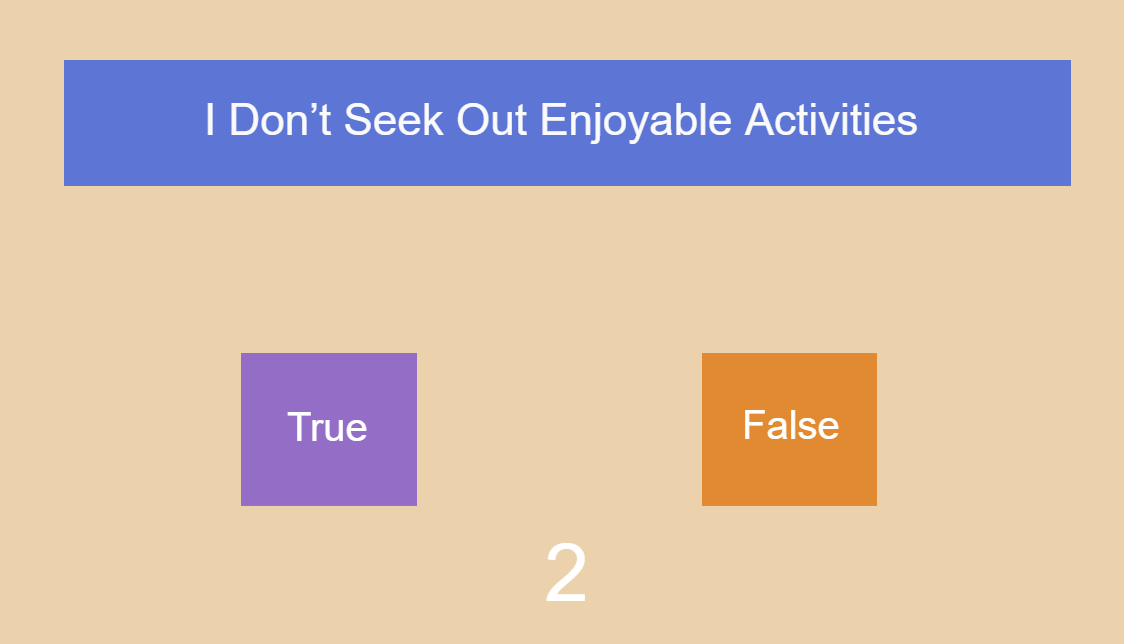 I Don’t Seek Out Enjoyable Activities

True

False

2